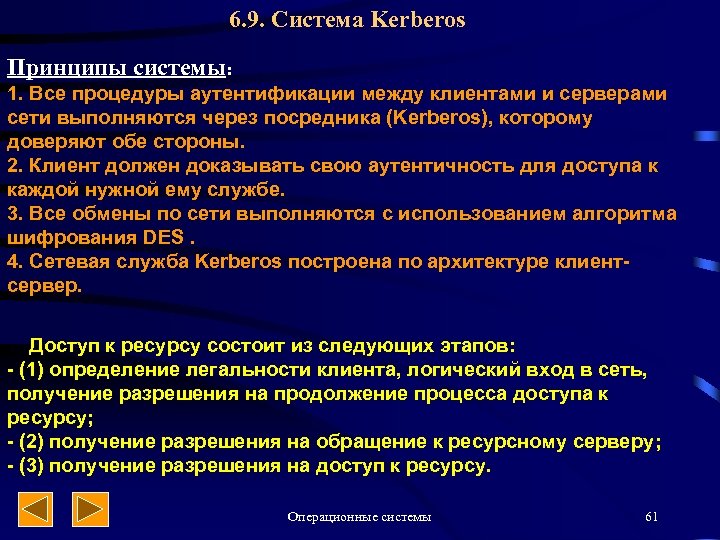 6.9. Система Kerberos

Принципы системы:

1. Все процедуры аутентификации между клиентами и серверами сети выполняются через посредника (Kerberos), которому доверяют обе стороны.
2. Клиент должен доказывать свою аутентичность для доступа к каждой нужной ему службе.
3. Все обмены по сети выполняются с использованием алгоритма шифрования DES .
4. Сетевая служба Kerberos построена по архитектуре клиент-сервер.

Доступ к ресурсу состоит из следующих этапов:
- (1) определение легальности клиента, логический вход в сеть, получение разрешения на продолжение процесса доступа к ресурсу;
- (2) получение разрешения на обращение к ресурсному серверу;
- (3) получение разрешения на доступ к ресурсу.

Операционные системы

61